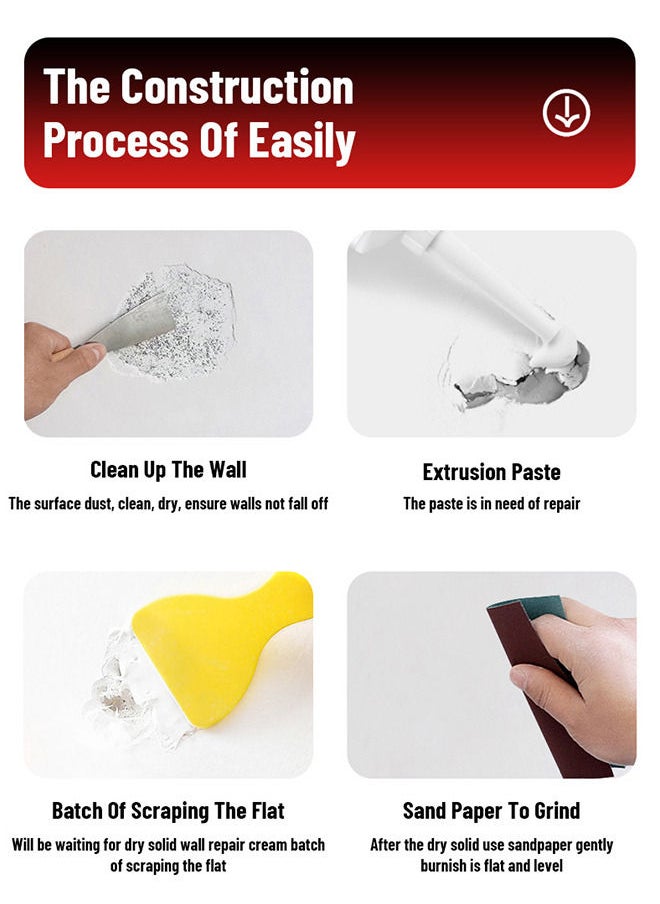 The Construction Process Of Easily

Clean Up The Wall
The surface dust, clean, dry, ensure walls not fall off

Extrusion Paste
The paste is in need of repair

Batch Of Scraping The Flat
Will be waiting for dry solid wall repair cream batch of scraping the flat

Sand Paper To Grind
After the dry solid use sandpaper gently burnish is flat and level